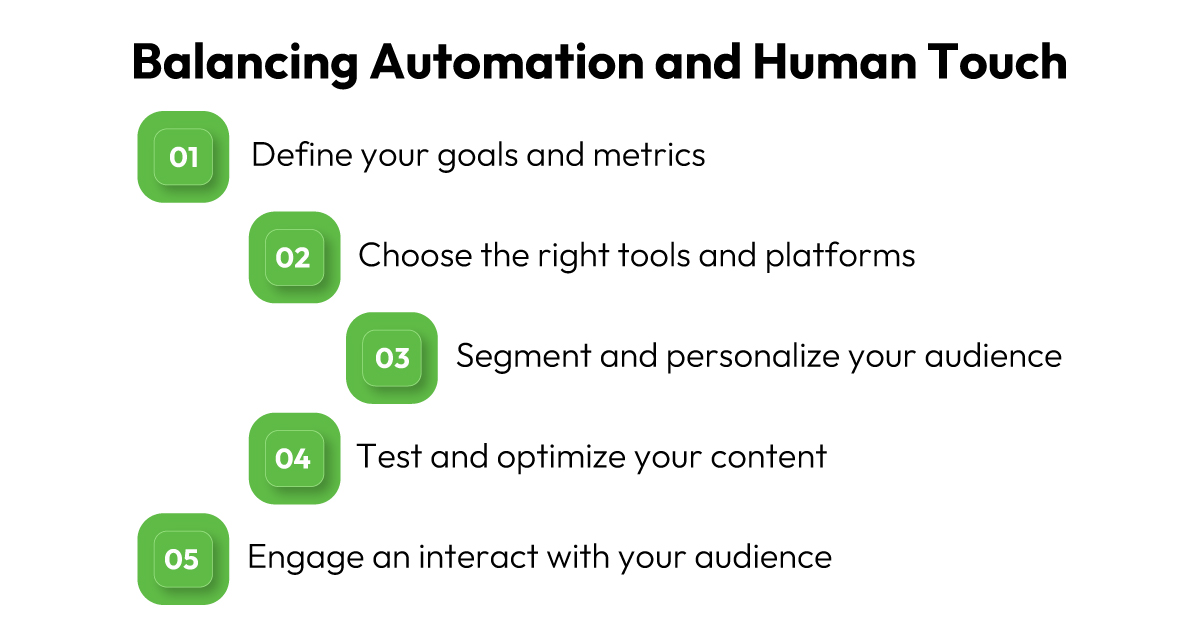 Balancing Automation and Human Touch

01 Define your goals and metrics

02 Choose the right tools and platforms

03 Segment and personalize your audience

04 Test and optimize your content

05 Engage an interact with your audience